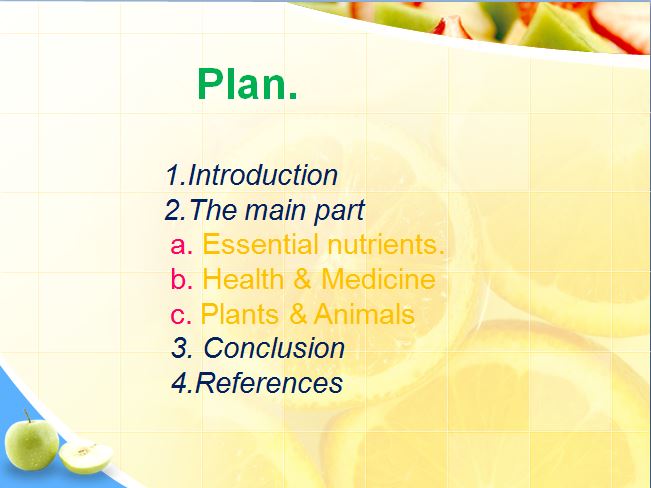 Plan.

1.Introduction
2.The main part
a. Essential nutrients.
b. Health & Medicine
c. Plants & Animals
3. Conclusion
4.References